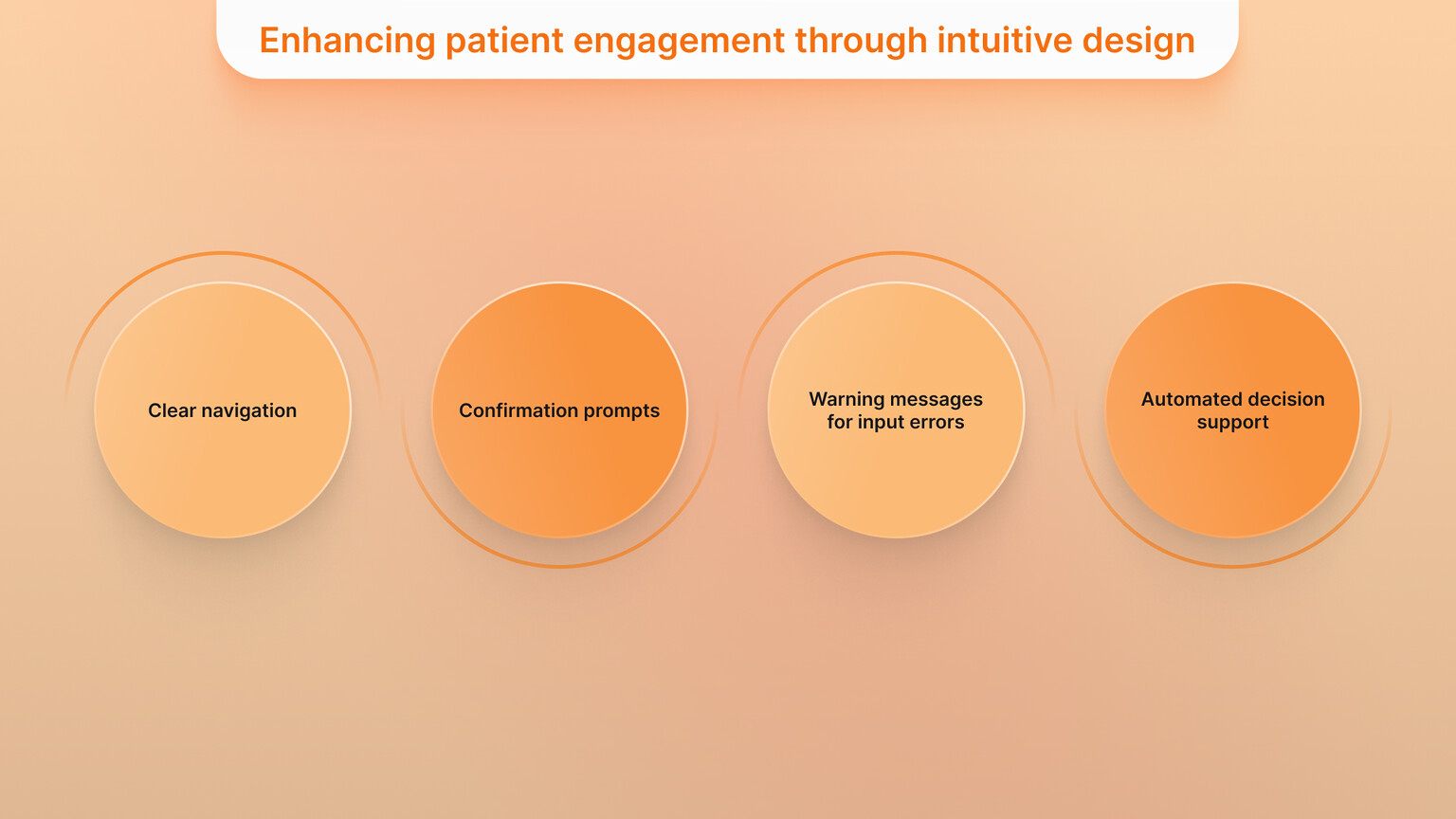 Enhancing patient engagement through intuitive design

Clear navigation

Confirmation prompts

Warning messages for input errors

Automated decision support